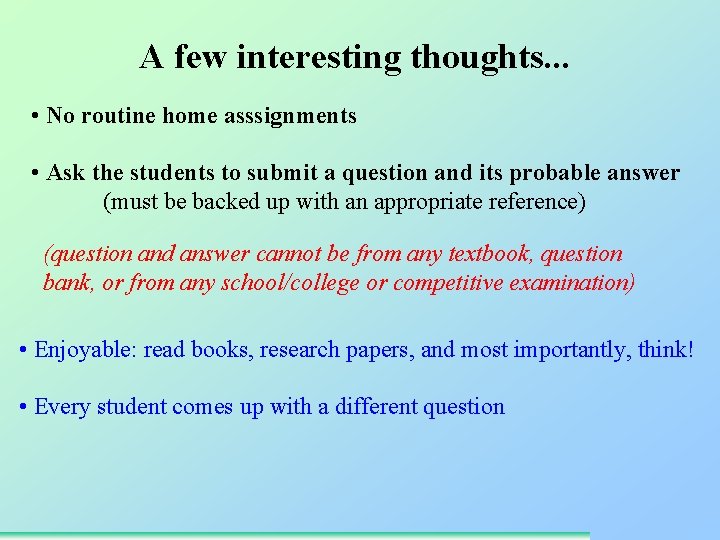 A few interesting thoughts...

• No routine home asssignments

• Ask the students to submit a question and its probable answer
(must be backed up with an appropriate reference)

(question and answer cannot be from any textbook, question bank, or from any school/college or competitive examination)

• Enjoyable: read books, research papers, and most importantly, think!

• Every student comes up with a different question